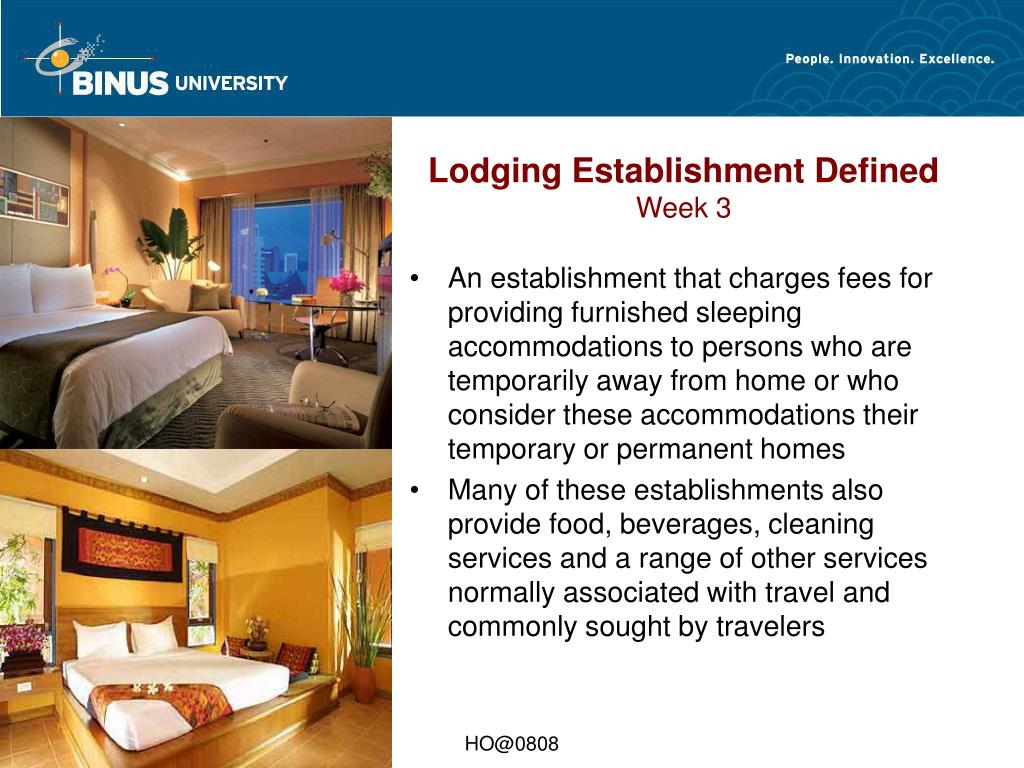 BINUS UNIVERSITY

People. Innovation. Excellence.

Lodging Establishment Defined
Week 3

• An establishment that charges fees for providing furnished sleeping accommodations to persons who are temporarily away from home or who consider these accommodations their temporary or permanent homes
• Many of these establishments also provide food, beverages, cleaning services and a range of other services normally associated with travel and commonly sought by travelers

HO@0808